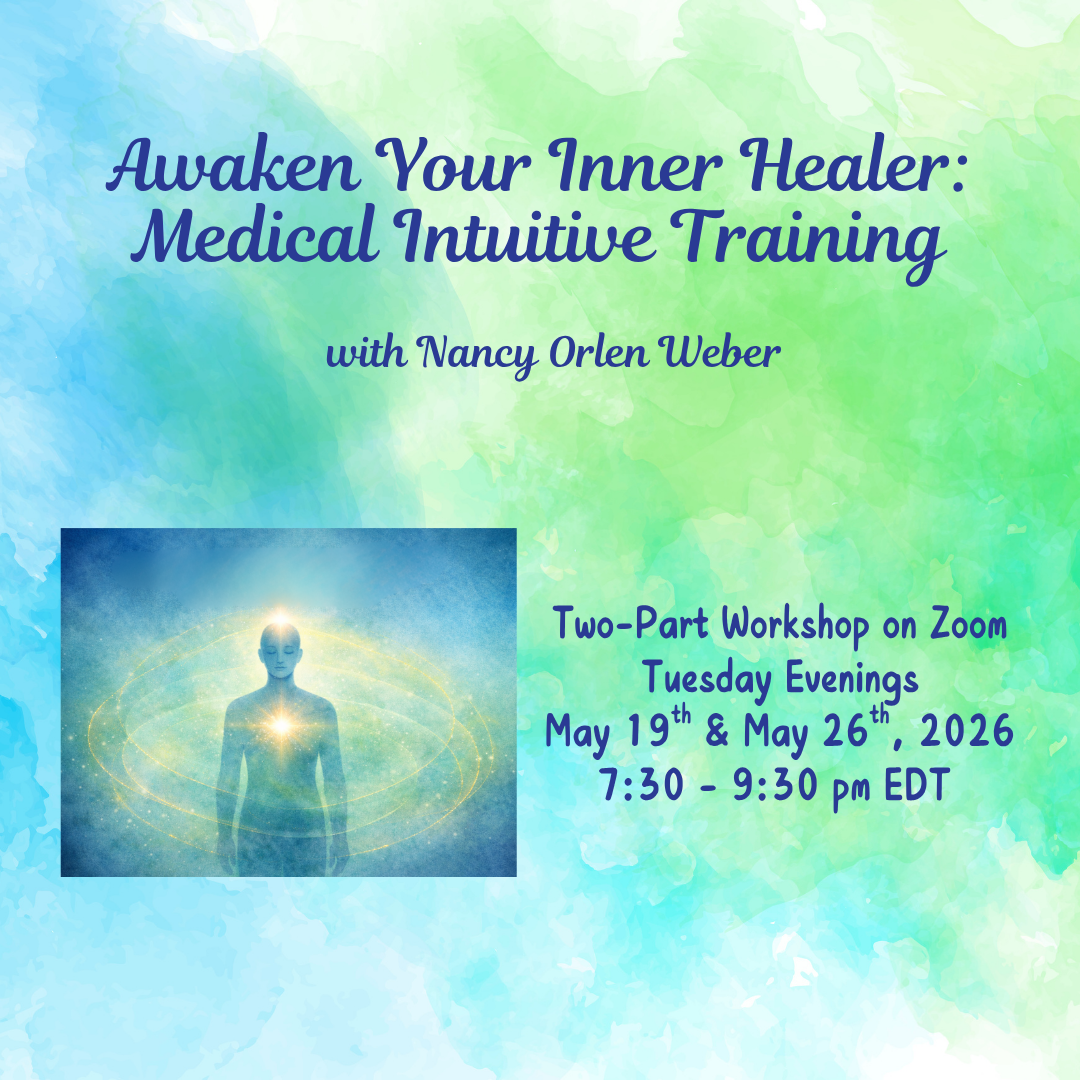 Awaken Your Inner Healer: Medical Intuitive Training

with Nancy Orlen Weber

Two-Part Workshop on Zoom
Tuesday Evenings
May 19$^{th}$ & May 26$^{th}$, 2026
7:30 - 9:30 pm EDT